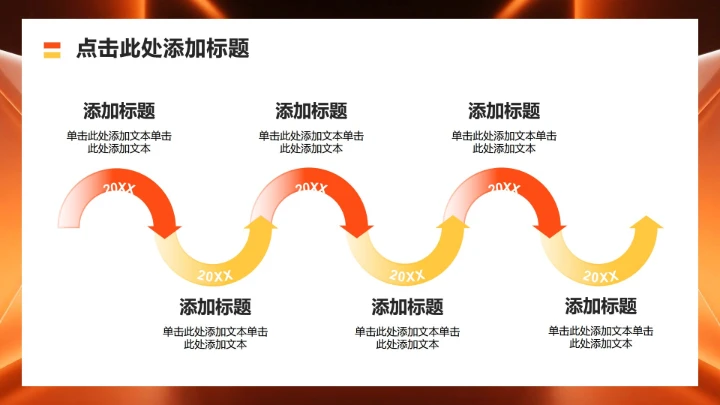 点击此处添加标题

添加标题
单击此处添加文本单击此处添加文本

添加标题
单击此处添加文本单击此处添加文本

添加标题
单击此处添加文本单击此处添加文本

20XX

20XX

20XX

20XX

20XX

20XX

添加标题
单击此处添加文本单击此处添加文本

添加标题
单击此处添加文本单击此处添加文本

添加标题
单击此处添加文本单击此处添加文本